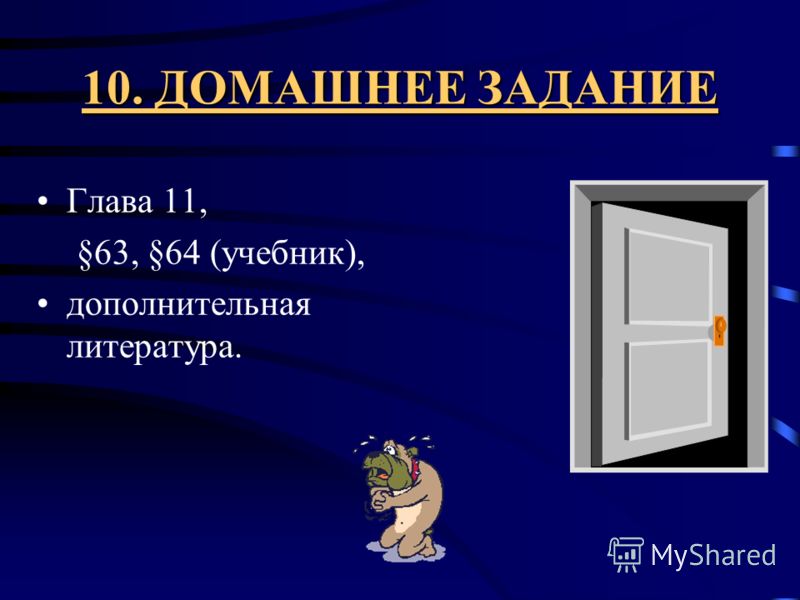 10. ДОМАШНЕЕ ЗАДАНИЕ

• Глава 11,
§63, §64 (учебник),
• дополнительная литература.

MyShared